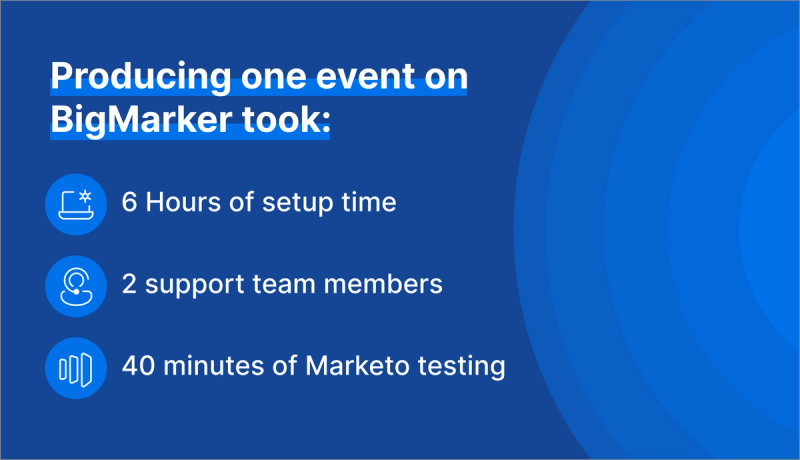 Producing one event on BigMarker took:

6 Hours of setup time

2 support team members

40 minutes of Marketo testing